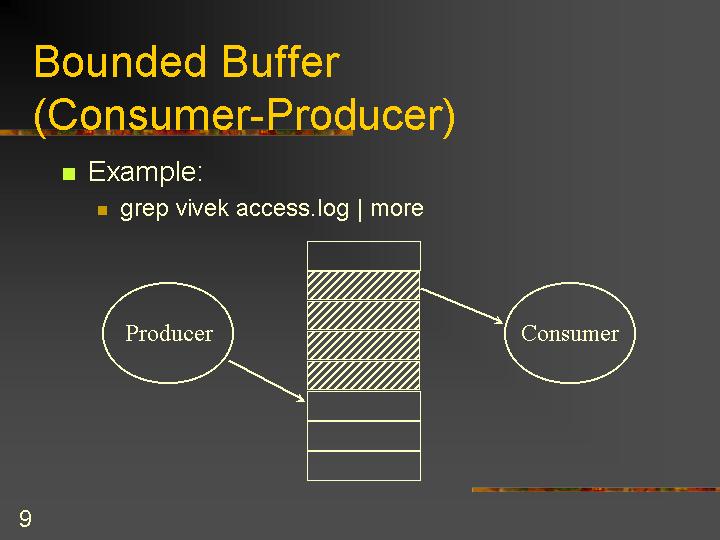 Bounded Buffer (Consumer-Producer)

Example:

grep vivek access.log | more

Producer

Consumer

9